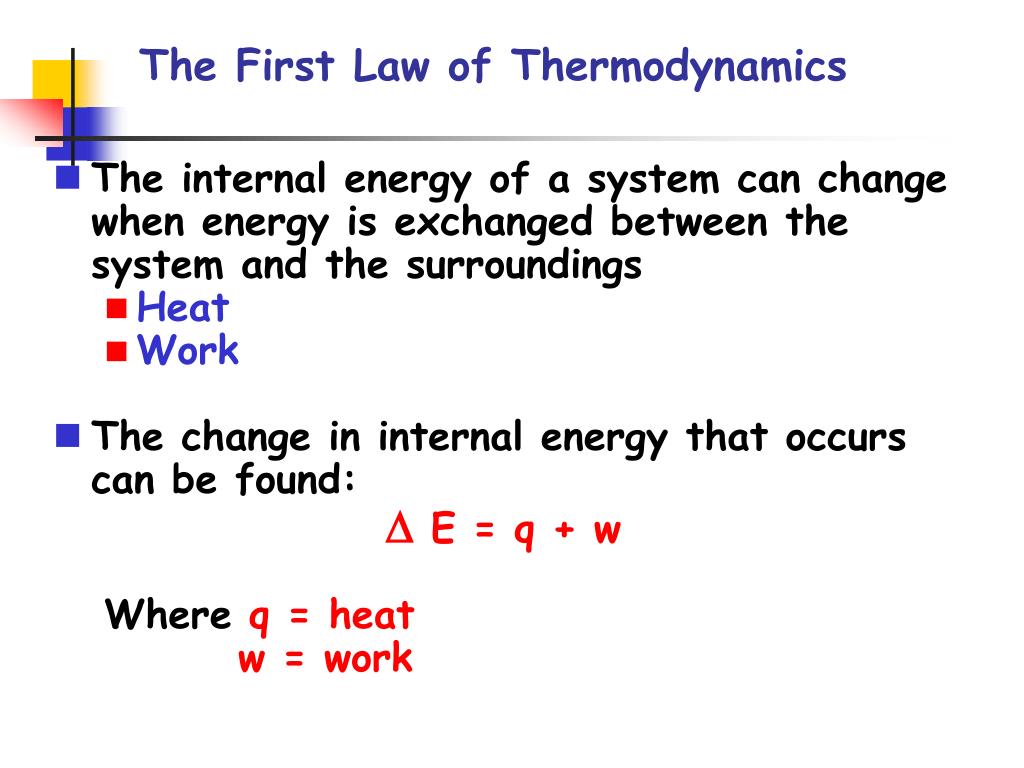 The First Law of Thermodynamics

The internal energy of a system can change when energy is exchanged between the system and the surroundings

Heat

Work

The change in internal energy that occurs can be found:

$\Delta E = q + w$

Where q = heat
w = work